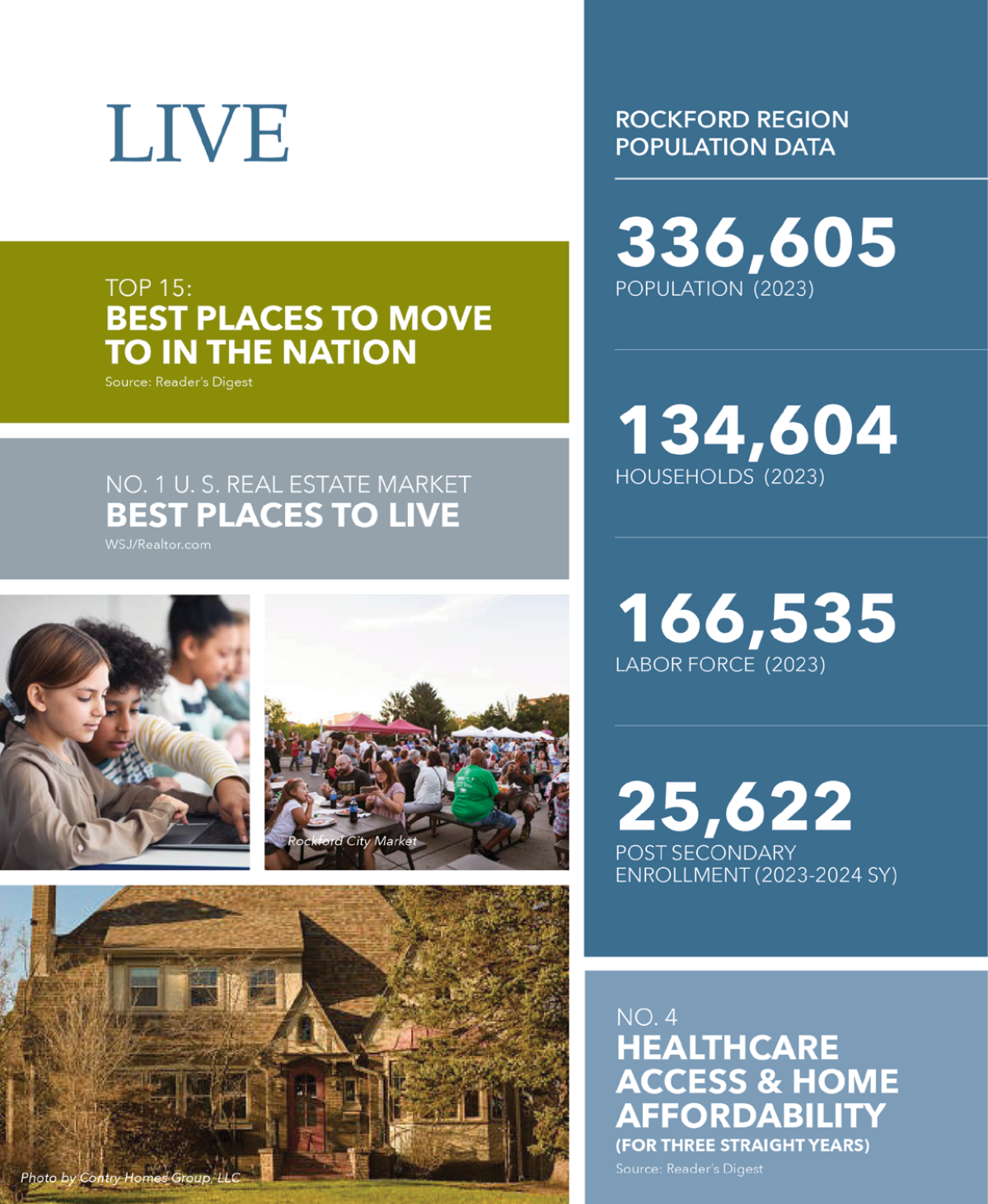 LIVE

TOP 15:
BEST PLACES TO MOVE TO IN THE NATION
Source: Reader's Digest

NO. 1 U. S. REAL ESTATE MARKET
BEST PLACES TO LIVE
WSJ/Realtor.com

Rockford City Market

Photo by Contry Homes Group, LLC

ROCKFORD REGION POPULATION DATA

336,605
POPULATION (2023)

134,604
HOUSEHOLDS (2023)

166,535
LABOR FORCE (2023)

25,622
POST SECONDARY ENROLLMENT (2023-2024 SY)

NO. 4
HEALTHCARE ACCESS & HOME AFFORDABILITY
(FOR THREE STRAIGHT YEARS)
Source: Reader's Digest